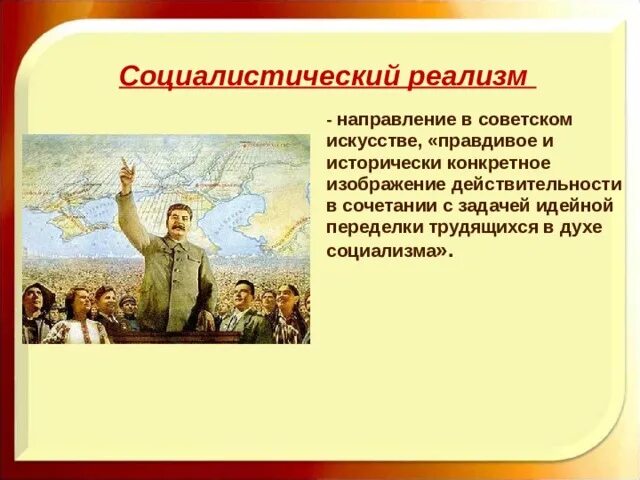 Социалистический реализм

- направление в советском искусстве, «правдивое и исторически конкретное изображение действительности в сочетании с задачей идейной переделки трудящихся в духе социализма».